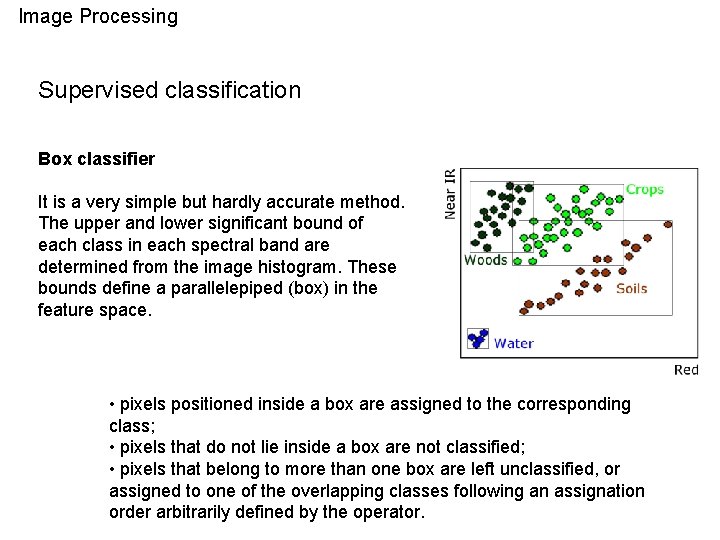 Image Processing

Supervised classification

Box classifier

It is a very simple but hardly accurate method. The upper and lower significant bound of each class in each spectral band are determined from the image histogram. These bounds define a parallelepiped (box) in the feature space.

Near IR

Crops

Woods

Soils

Water

Red

• pixels positioned inside a box are assigned to the corresponding class;
• pixels that do not lie inside a box are not classified;
• pixels that belong to more than one box are left unclassified, or assigned to one of the overlapping classes following an assignation order arbitrarily defined by the operator.